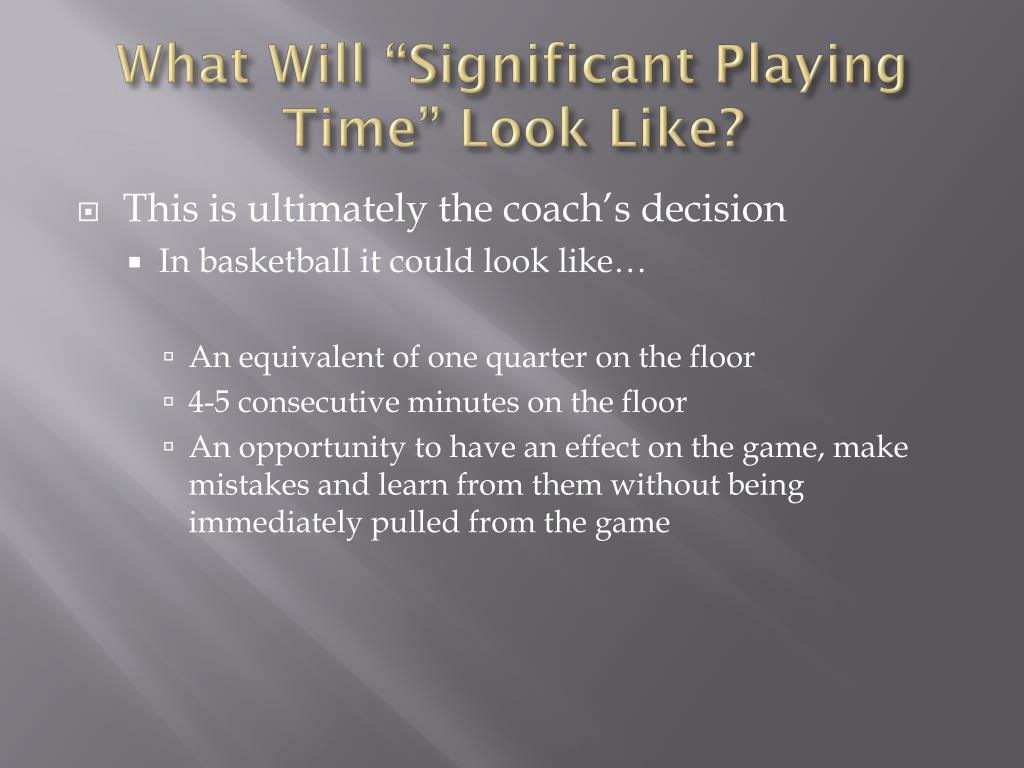 What Will “Significant Playing Time” Look Like?

This is ultimately the coach’s decision

In basketball it could look like…

An equivalent of one quarter on the floor

4-5 consecutive minutes on the floor

An opportunity to have an effect on the game, make mistakes and learn from them without being immediately pulled from the game